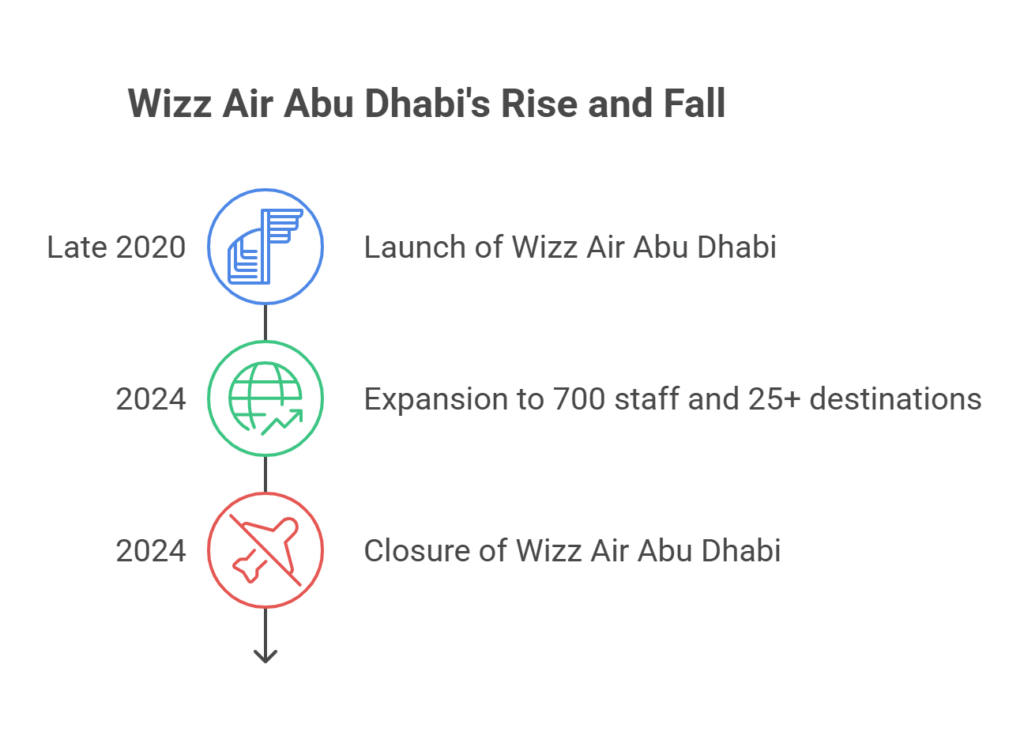 Wizz Air Abu Dhabi's Rise and Fall

Late 2020
Launch of Wizz Air Abu Dhabi

2024
Expansion to 700 staff and 25+ destinations

2024
Closure of Wizz Air Abu Dhabi